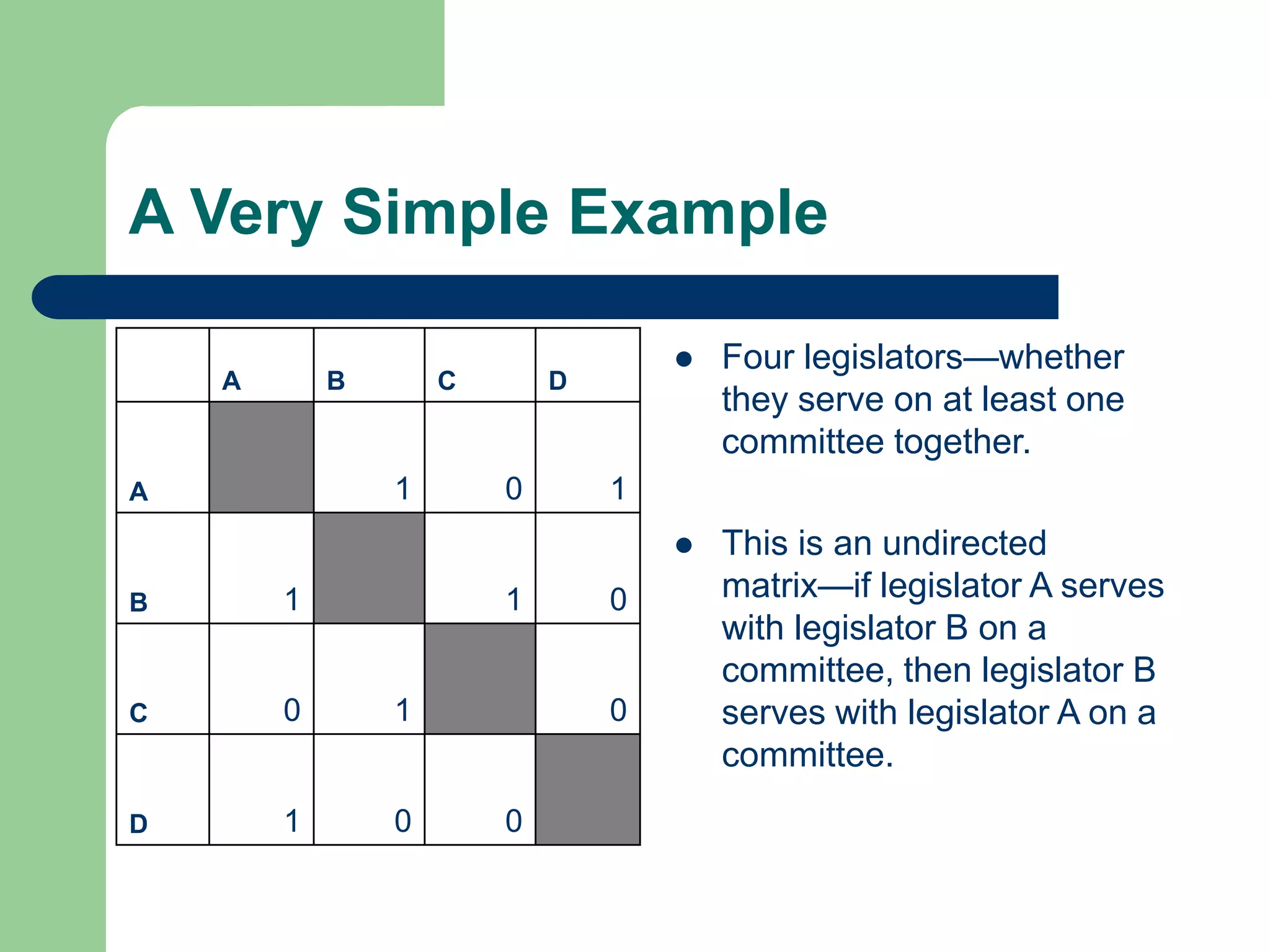 A Very Simple Example

|   | A | B | C | D |
|---|---|---|---|---|
| A |   | 1 | 0 | 1 |
| B | 1 |   | 1 | 0 |
| C | 0 | 1 |   | 0 |
| D | 1 | 0 | 0 |   |

- Four legislators—whether they serve on at least one committee together.

- This is an undirected matrix—if legislator A serves with legislator B on a committee, then legislator B serves with legislator A on a committee.